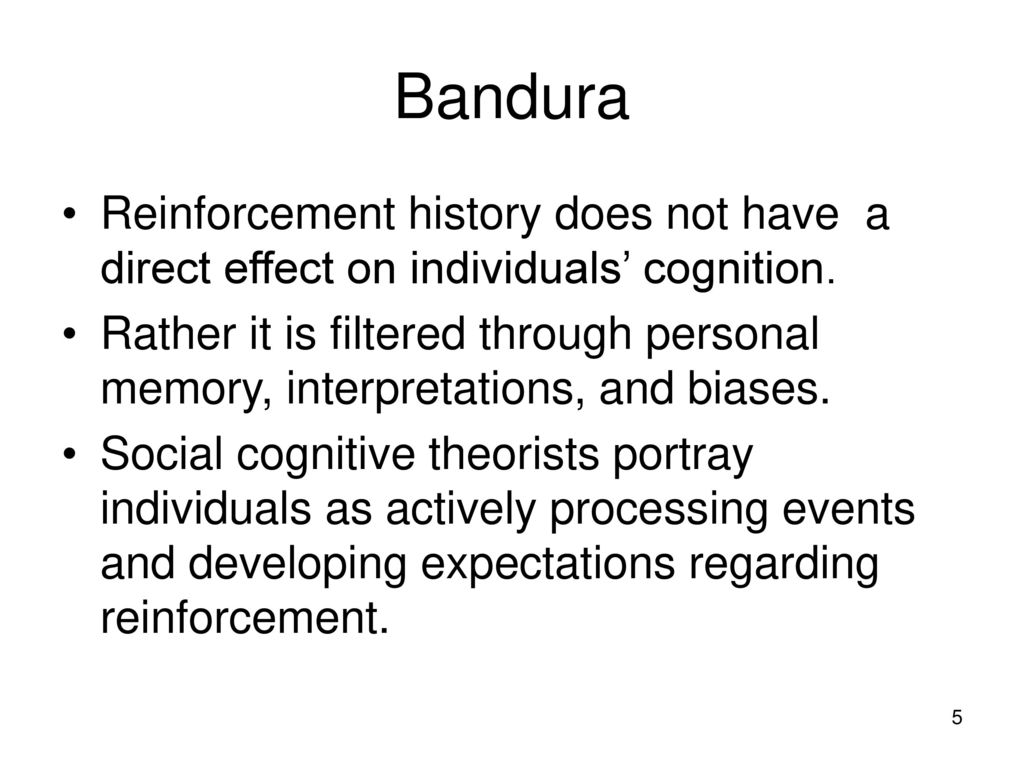 Bandura

• Reinforcement history does not have a direct effect on individuals' cognition.
• Rather it is filtered through personal memory, interpretations, and biases.
• Social cognitive theorists portray individuals as actively processing events and developing expectations regarding reinforcement.

5